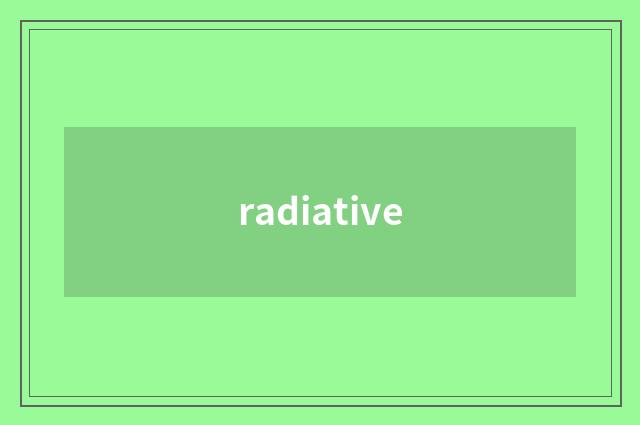 radiative